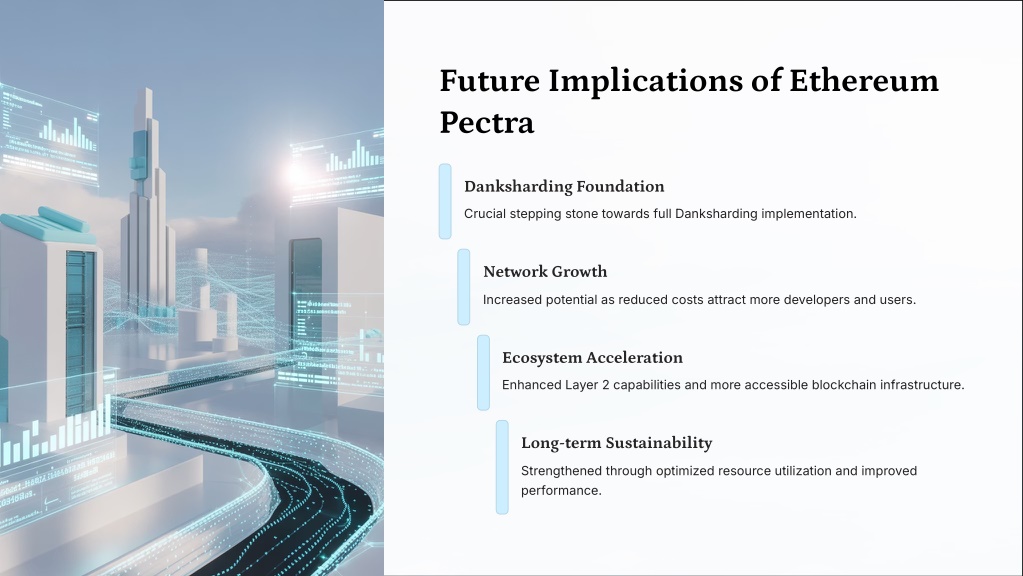 Future Implications of Ethereum Pectra

Danksharding Foundation

Crucial stepping stone towards full Danksharding implementation.

Network Growth

Increased potential as reduced costs attract more developers and users.

Ecosystem Acceleration

Enhanced Layer 2 capabilities and more accessible blockchain infrastructure.

Long-term Sustainability

Strengthened through optimized resource utilization and improved performance.